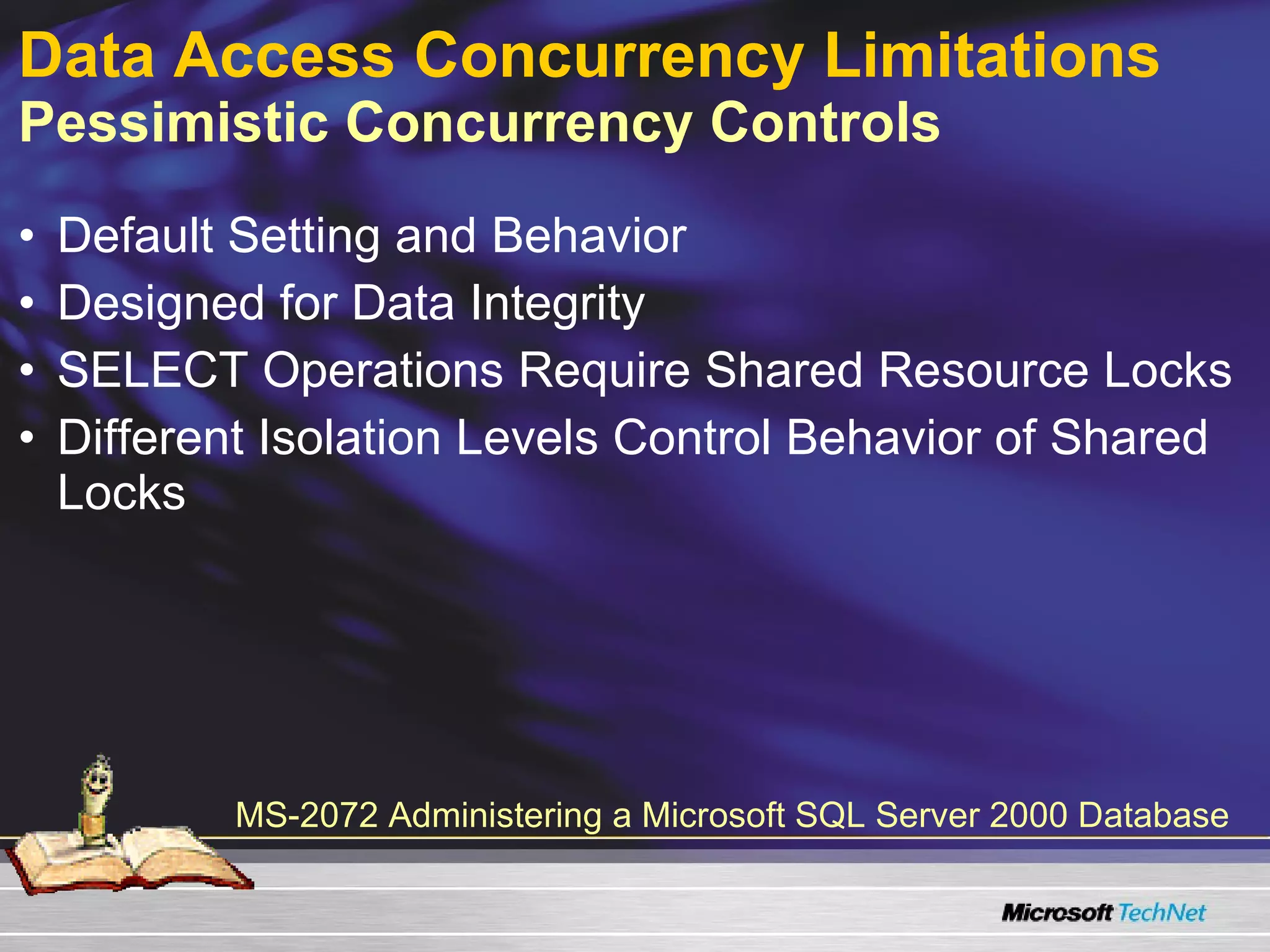 Data Access Concurrency Limitations
Pessimistic Concurrency Controls

• Default Setting and Behavior
• Designed for Data Integrity
• SELECT Operations Require Shared Resource Locks
• Different Isolation Levels Control Behavior of Shared Locks

MS-2072 Administering a Microsoft SQL Server 2000 Database

Microsoft TechNet